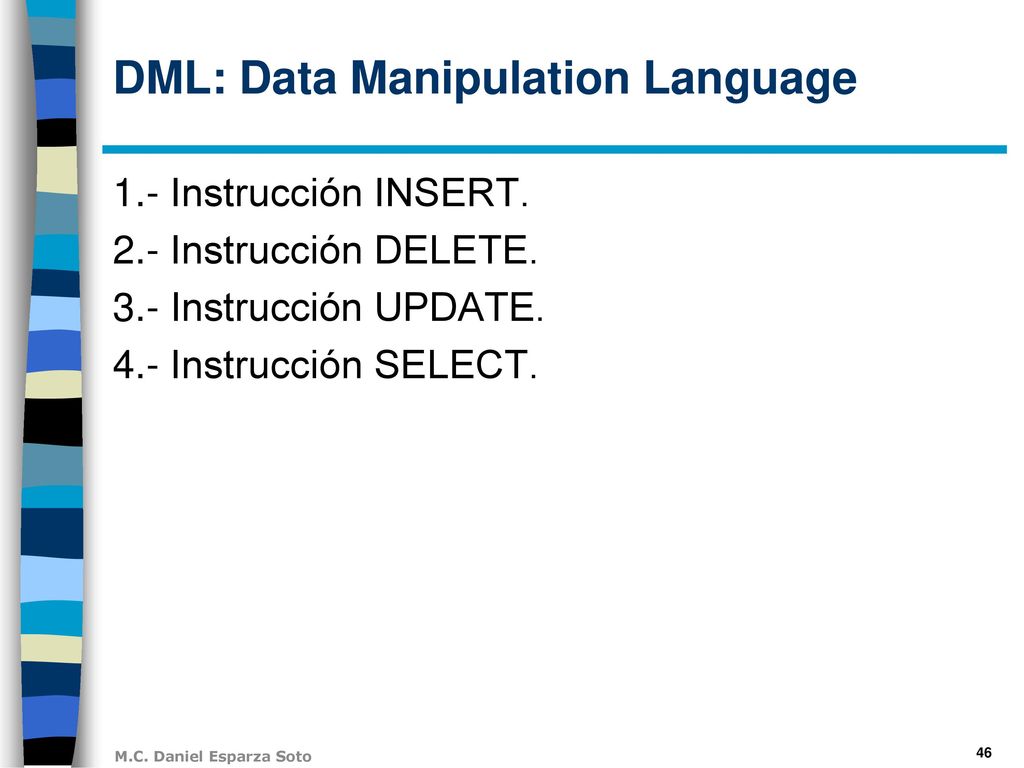 DML: Data Manipulation Language

1.- Instrucción INSERT.

2.- Instrucción DELETE.

3.- Instrucción UPDATE.

4.- Instrucción SELECT.

M.C. Daniel Esparza Soto

46